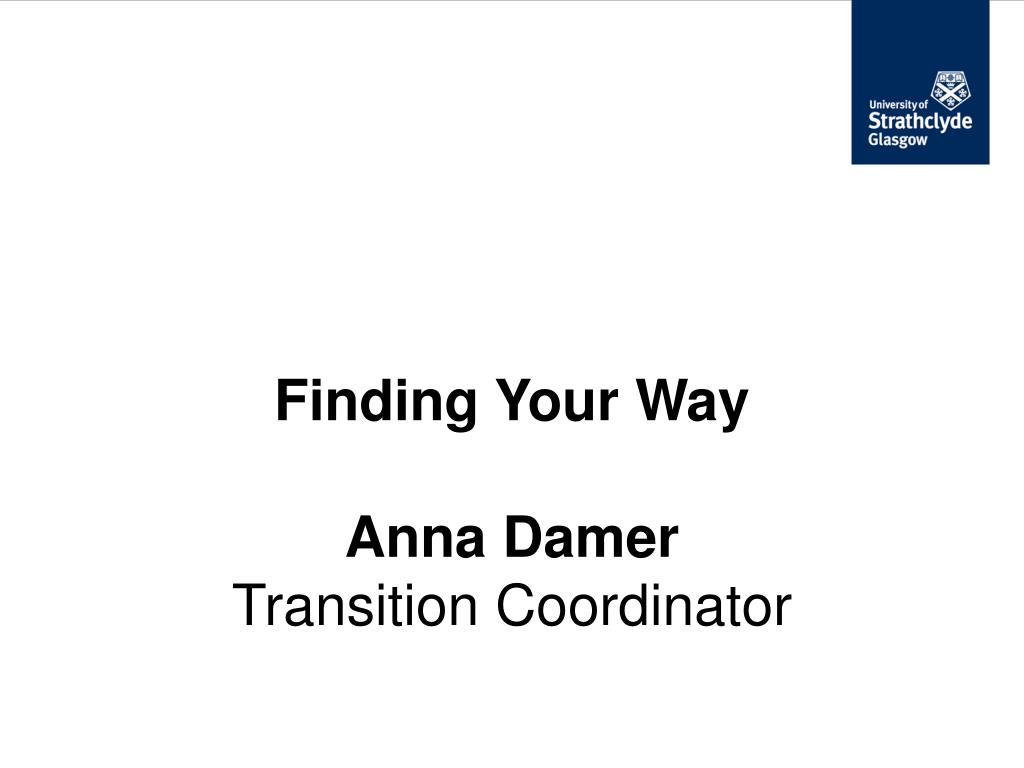 University of
Strathclyde
Glasgow

Finding Your Way

Anna Damer
Transition Coordinator